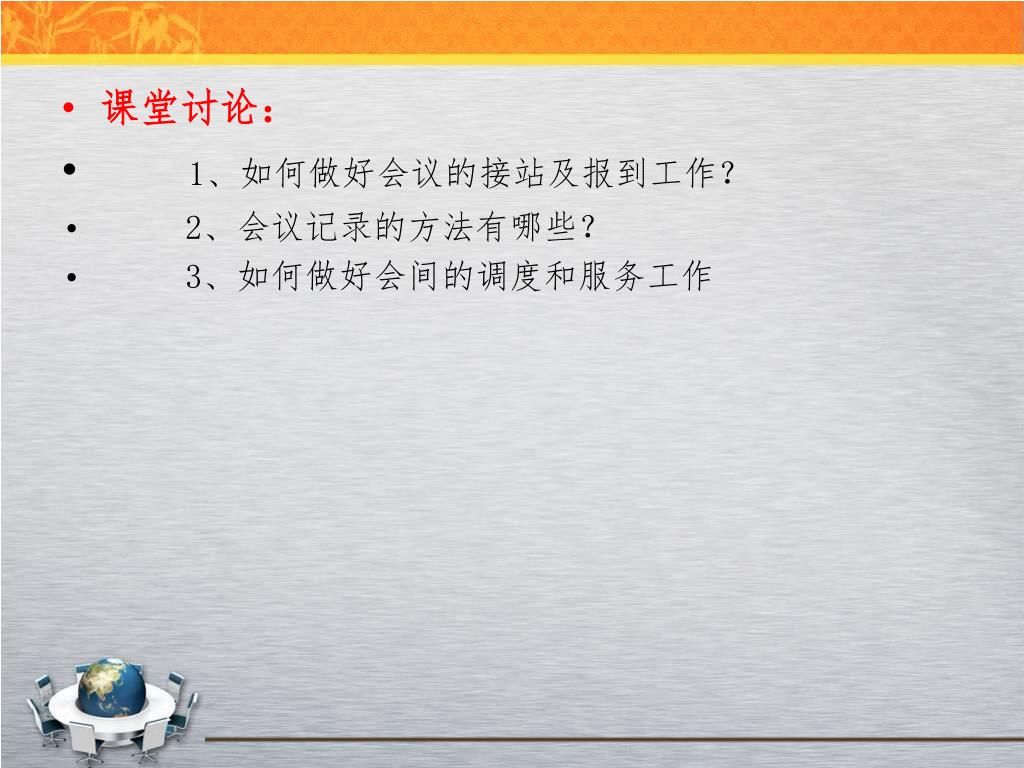 • 课堂讨论：

• 1、如何做好会议的接站及报到工作？

• 2、会议记录的方法有哪些？

• 3、如何做好会间的调度和服务工作